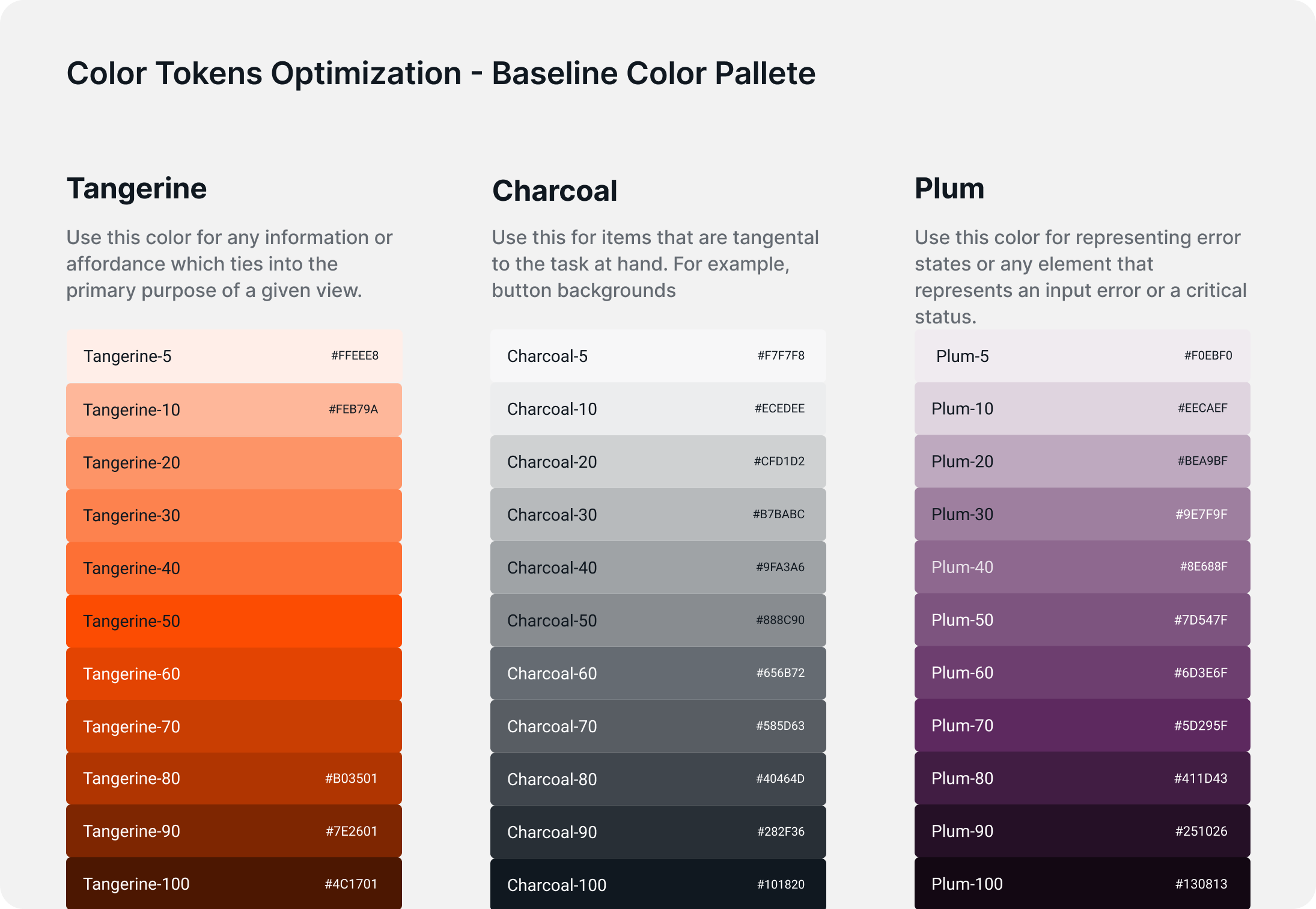 Color Tokens Optimization - Baseline Color Pallete

Tangerine

Use this color for any information or affordance which ties into the primary purpose of a given view.

Tangerine-5 #FFEEE8
Tangerine-10 #FEB79A
Tangerine-20
Tangerine-30
Tangerine-40
Tangerine-50
Tangerine-60
Tangerine-70
Tangerine-80 #B03501
Tangerine-90 #7E2601
Tangerine-100 #4C1701

Charcoal

Use this for items that are tangental to the task at hand. For example, button backgrounds

Charcoal-5 #F7F7F8
Charcoal-10 #ECEDEE
Charcoal-20 #CFD1D2
Charcoal-30 #B7BABC
Charcoal-40 #9FA3A6
Charcoal-50 #888C90
Charcoal-60 #656B72
Charcoal-70 #585D63
Charcoal-80 #40464D
Charcoal-90 #282F36
Charcoal-100 #101820

Plum

Use this color for representing error states or any element that represents an input error or a critical status.

Plum-5 #F0EBF0
Plum-10 #EECAEF
Plum-20 #BEA9BF
Plum-30 #9E7F9F
Plum-40 #8E688F
Plum-50 #7D547F
Plum-60 #6D3E6F
Plum-70 #5D295F
Plum-80 #411D43
Plum-90 #251026
Plum-100 #130813